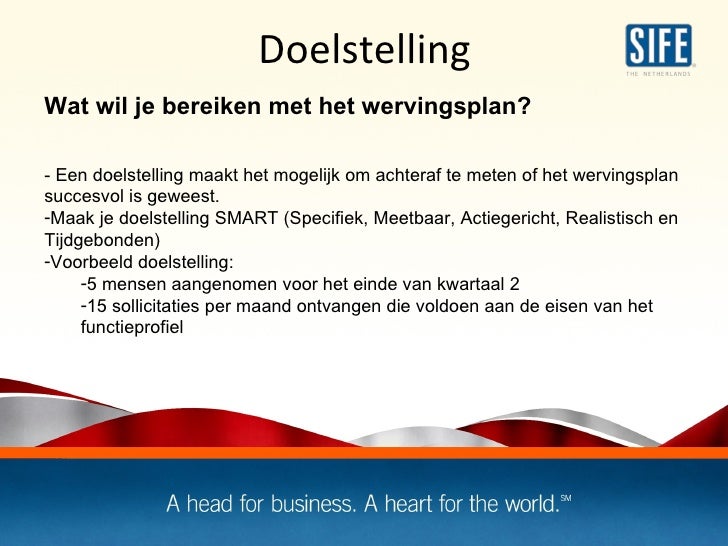 Doelstelling

SIFE
THE NETHERLANDS

Wat wil je bereiken met het wervingsplan?

- Een doelstelling maakt het mogelijk om achteraf te meten of het wervingsplan succesvol is geweest.
-Maak je doelstelling SMART (Specifiek, Meetbaar, Actiegericht, Realistisch en Tijdgebonden)
-Voorbeeld doelstelling:
-5 mensen aangenomen voor het einde van kwartaal 2
-15 sollicitaties per maand ontvangen die voldoen aan de eisen van het functieprofiel

A head for business. A heart for the world.SM